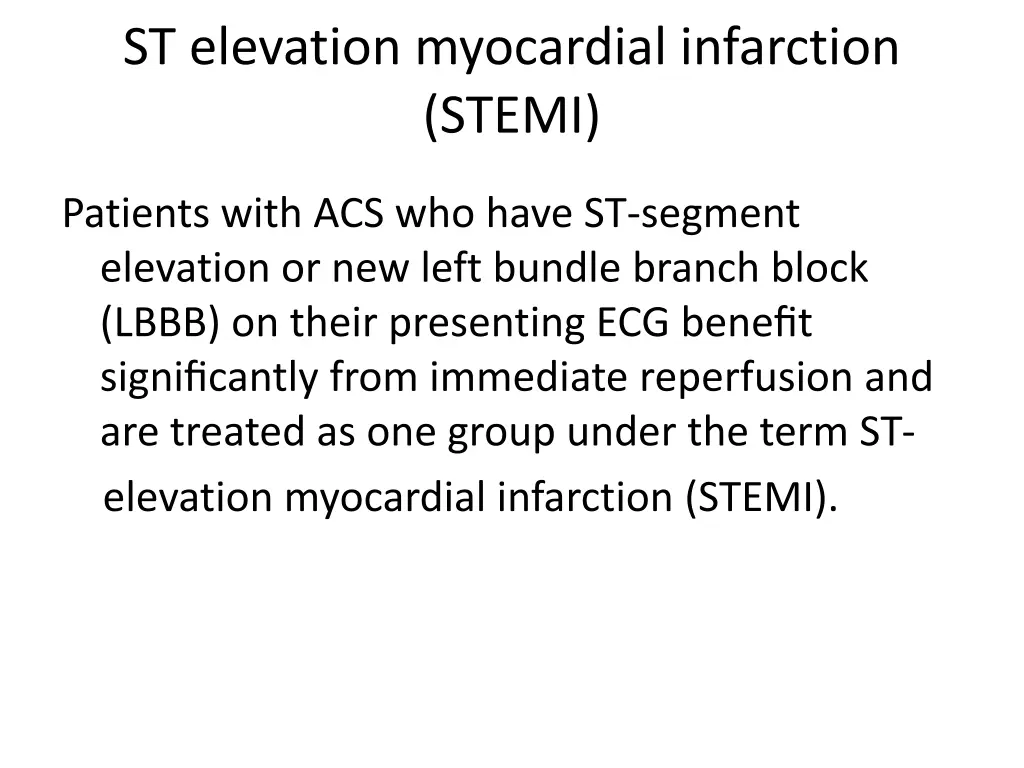 ST elevation myocardial infarction (STEMI)

Patients with ACS who have ST-segment elevation or new left bundle branch block (LBBB) on their presenting ECG benefit significantly from immediate reperfusion and are treated as one group under the term ST-elevation myocardial infarction (STEMI).